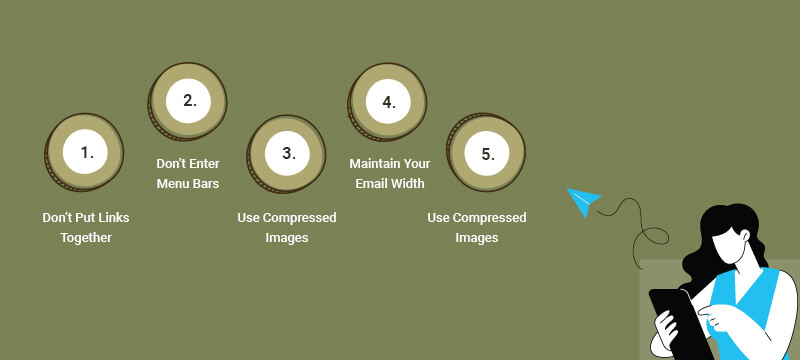 1.

Don't Put Links Together

2.

Don't Enter Menu Bars

3.

Use Compressed Images

4.

Maintain Your Email Width

5.

Use Compressed Images